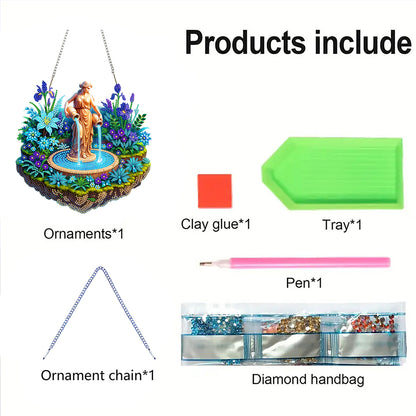 Products include

Ornaments*1

Clay glue*1

Tray*1

Pen*1

Ornament chain*1

Diamond handbag